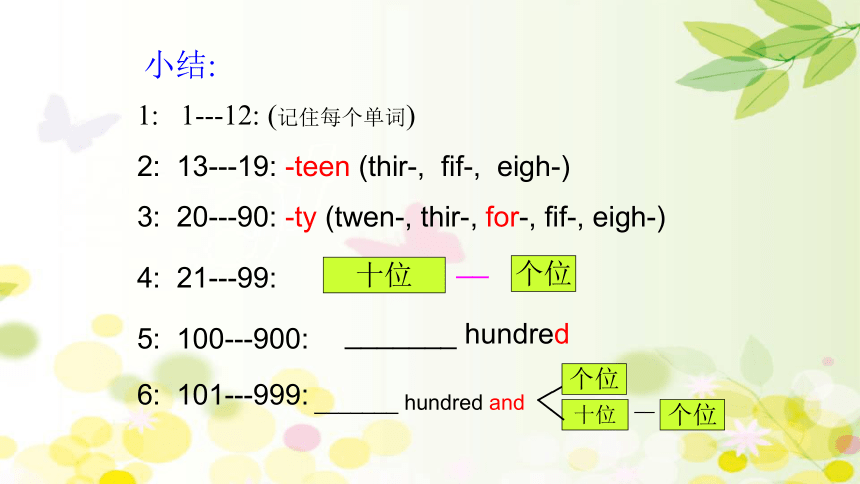 小结:

1: 1---12: (记住每个单词)

2: 13---19: -teen (thir-, fif-, eigh-)

3: 20---90: -ty (twen-, thir-, for-, fif-, eigh-)

4: 21---99: 十位 — 个位

5: 100---900: ________ hundred

6: 101---999: ______ hundred and 个位 十位 — 个位